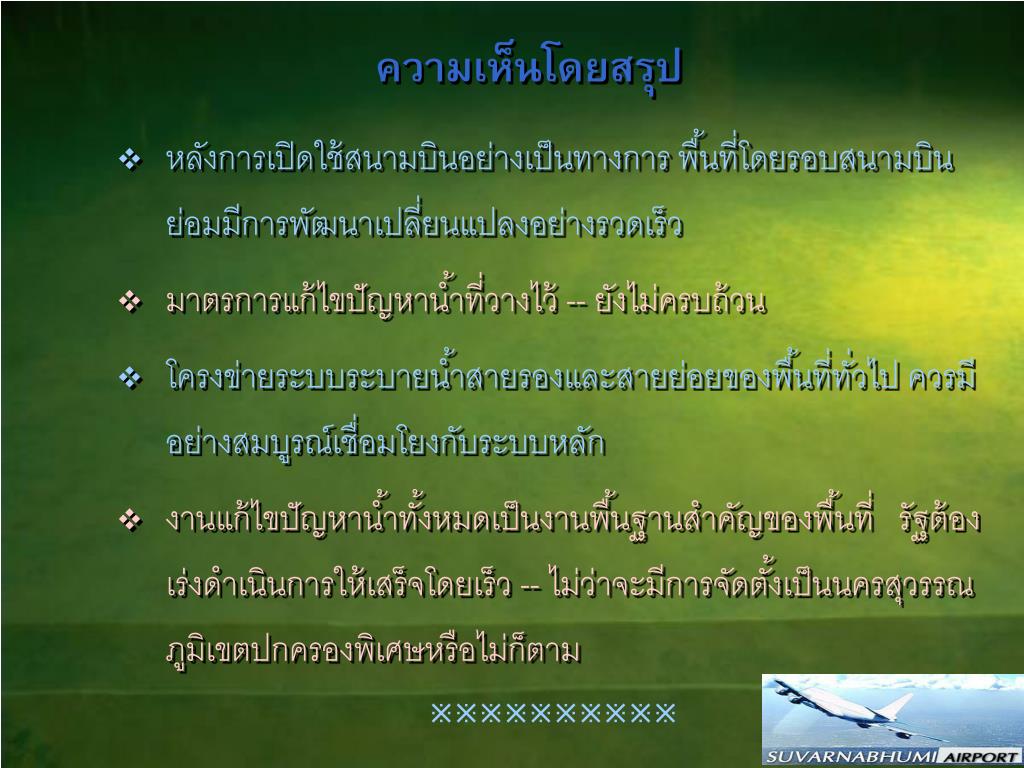 ความเห็นโดยสรุป

❖ หลังการเปิดใช้สนามบินอย่างเป็นทางการ พื้นที่โดยรอบสนามบินย่อมมีการพัฒนาเปลี่ยนแปลงอย่างรวดเร็ว

❖ มาตรการแก้ไขปัญหาน้ำที่วางไว้ -- ยังไม่ครบถ้วน

❖ โครงข่ายระบบระบายน้ำสายรองและสายย่อยของพื้นที่ทั่วไป ควรมีอย่างสมบูรณ์เชื่อมโยงกับระบบหลัก

❖ งานแก้ไขปัญหาน้ำทั้งหมดเป็นงานพื้นฐานสำคัญของพื้นที่ รัฐต้องเร่งดำเนินการให้เสร็จโดยเร็ว -- ไม่ว่าจะมีการจัดตั้งเป็นนครสุวรรณภูมิเขตปกครองพิเศษหรือไม่ก็ตาม

※※※※※※※※※※

SUVARNABHUMI AIRPORT